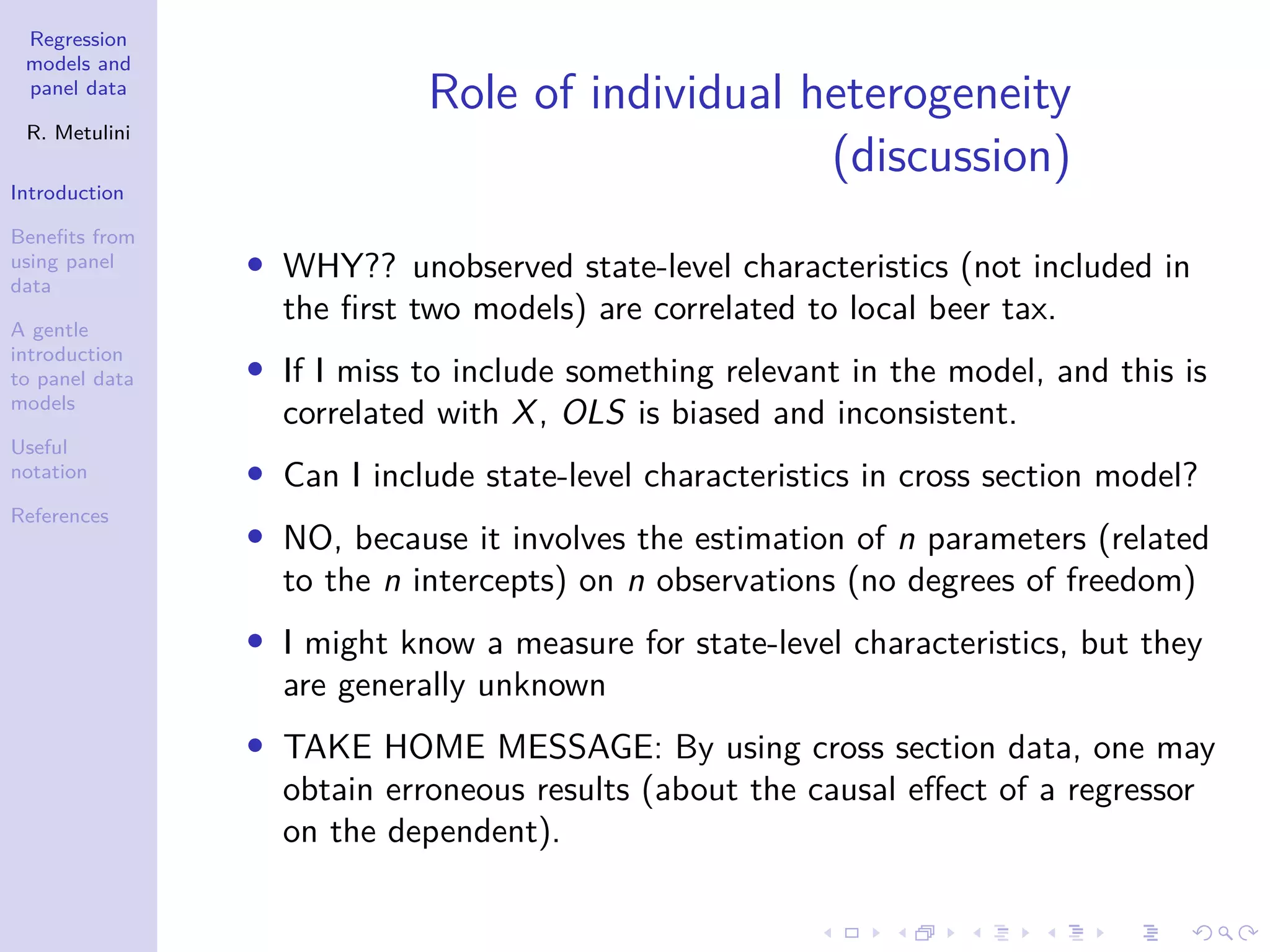 Regression models and panel data

R. Metulini

Introduction

Benefits from using panel data

A gentle introduction to panel data models

Useful notation

References

Role of individual heterogeneity (discussion)

• WHY?? unobserved state-level characteristics (not included in the first two models) are correlated to local beer tax.

• If I miss to include something relevant in the model, and this is correlated with $X$, $OLS$ is biased and inconsistent.

• Can I include state-level characteristics in cross section model?

• NO, because it involves the estimation of $n$ parameters (related to the $n$ intercepts) on $n$ observations (no degrees of freedom)

• I might know a measure for state-level characteristics, but they are generally unknown

• TAKE HOME MESSAGE: By using cross section data, one may obtain erroneous results (about the causal effect of a regressor on the dependent).